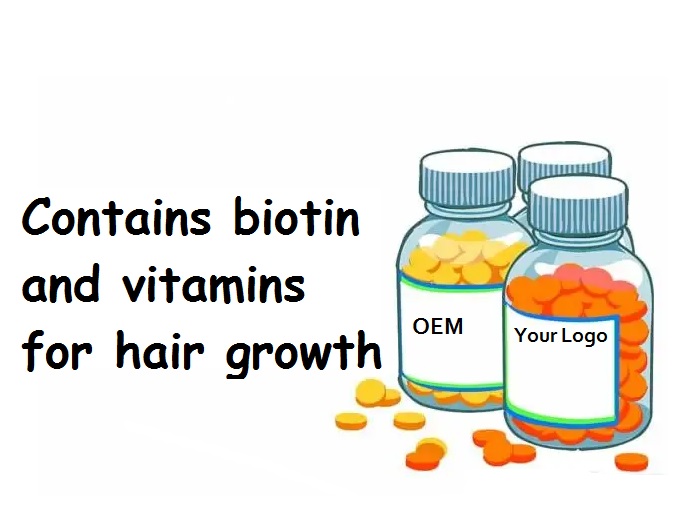 Contains biotin and vitamins for hair growth

OEM

Your Logo